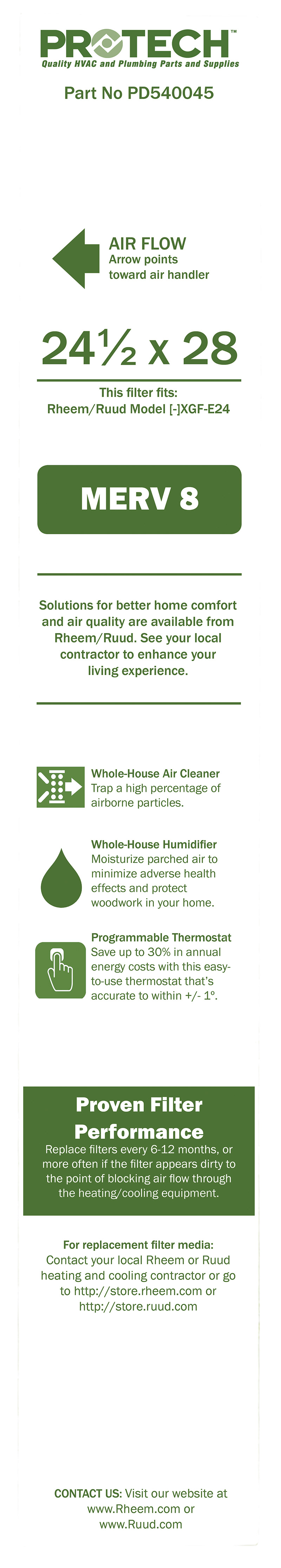 PROTECH™
Quality HVAC and Plumbing Parts and Supplies

Part No PD540045

AIR FLOW
Arrow points toward air handler

24½ x 28

This filter fits:
Rheem/Ruud Model [-]XGF-E24

MERV 8

Solutions for better home comfort and air quality are available from Rheem/Ruud. See your local contractor to enhance your living experience.

Whole-House Air Cleaner
Trap a high percentage of airborne particles.

Whole-House Humidifier
Moisturize parched air to minimize adverse health effects and protect woodwork in your home.

Programmable Thermostat
Save up to 30% in annual energy costs with this easy-to-use thermostat that's accurate to within +/- 1°.

Proven Filter Performance
Replace filters every 6-12 months, or more often if the filter appears dirty to the point of blocking air flow through the heating/cooling equipment.

For replacement filter media:
Contact your local Rheem or Ruud heating and cooling contractor or go to http://store.rheem.com or http://store.ruud.com

CONTACT US: Visit our website at www.Rheem.com or www.Ruud.com